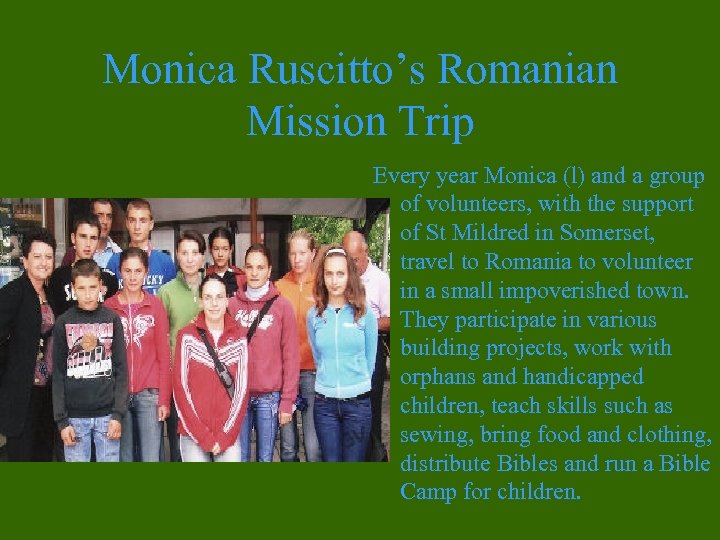 Monica Ruscitto's Romanian Mission Trip

Every year Monica (l) and a group of volunteers, with the support of St Mildred in Somerset, travel to Romania to volunteer in a small impoverished town. They participate in various building projects, work with orphans and handicapped children, teach skills such as sewing, bring food and clothing, distribute Bibles and run a Bible Camp for children.